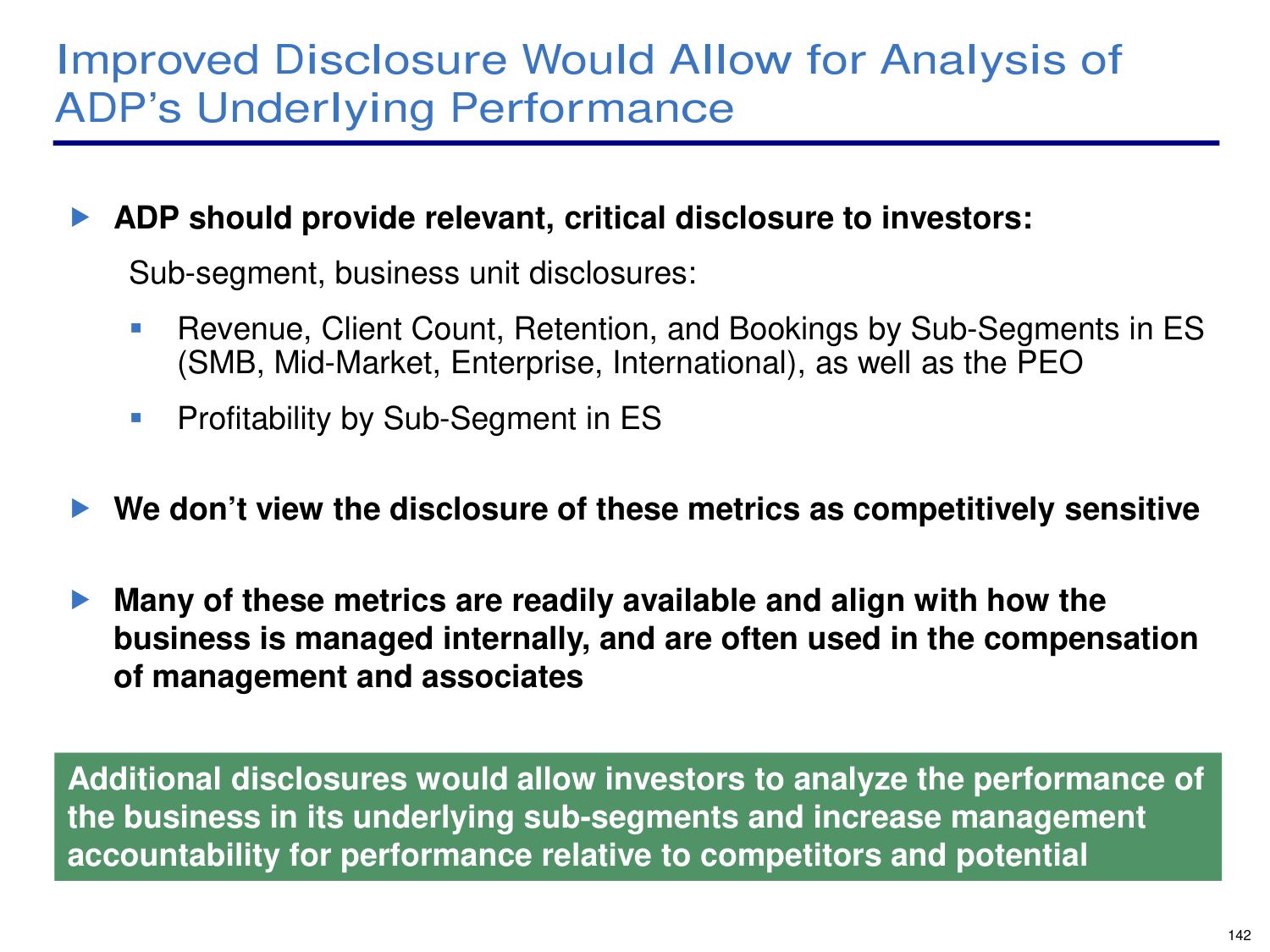 Improved Disclosure Would Allow for Analysis of ADP's Underlying Performance

ADP should provide relevant, critical disclosure to investors:

Sub-segment, business unit disclosures:

Revenue, Client Count, Retention, and Bookings by Sub-Segments in ES (SMB, Mid-Market, Enterprise, International), as well as the PEO

Profitability by Sub-Segment in ES

We don't view the disclosure of these metrics as competitively sensitive

Many of these metrics are readily available and align with how the business is managed internally, and are often used in the compensation of management and associates

Additional disclosures would allow investors to analyze the performance of the business in its underlying sub-segments and increase management accountability for performance relative to competitors and potential

142